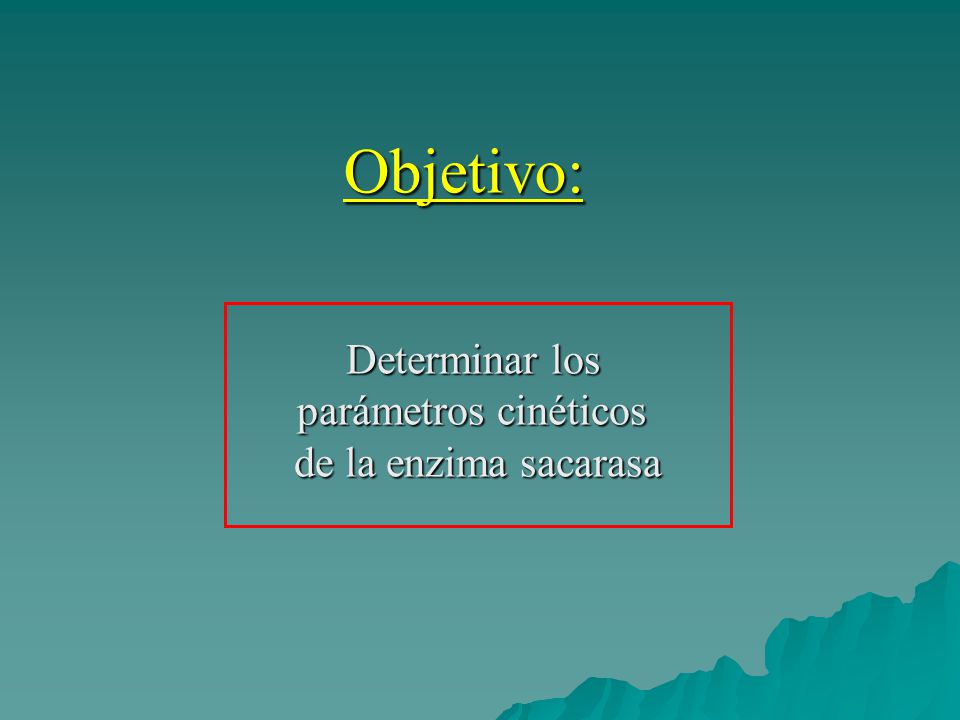 Objetivo:

Determinar los parámetros cinéticos de la enzima sacarasa